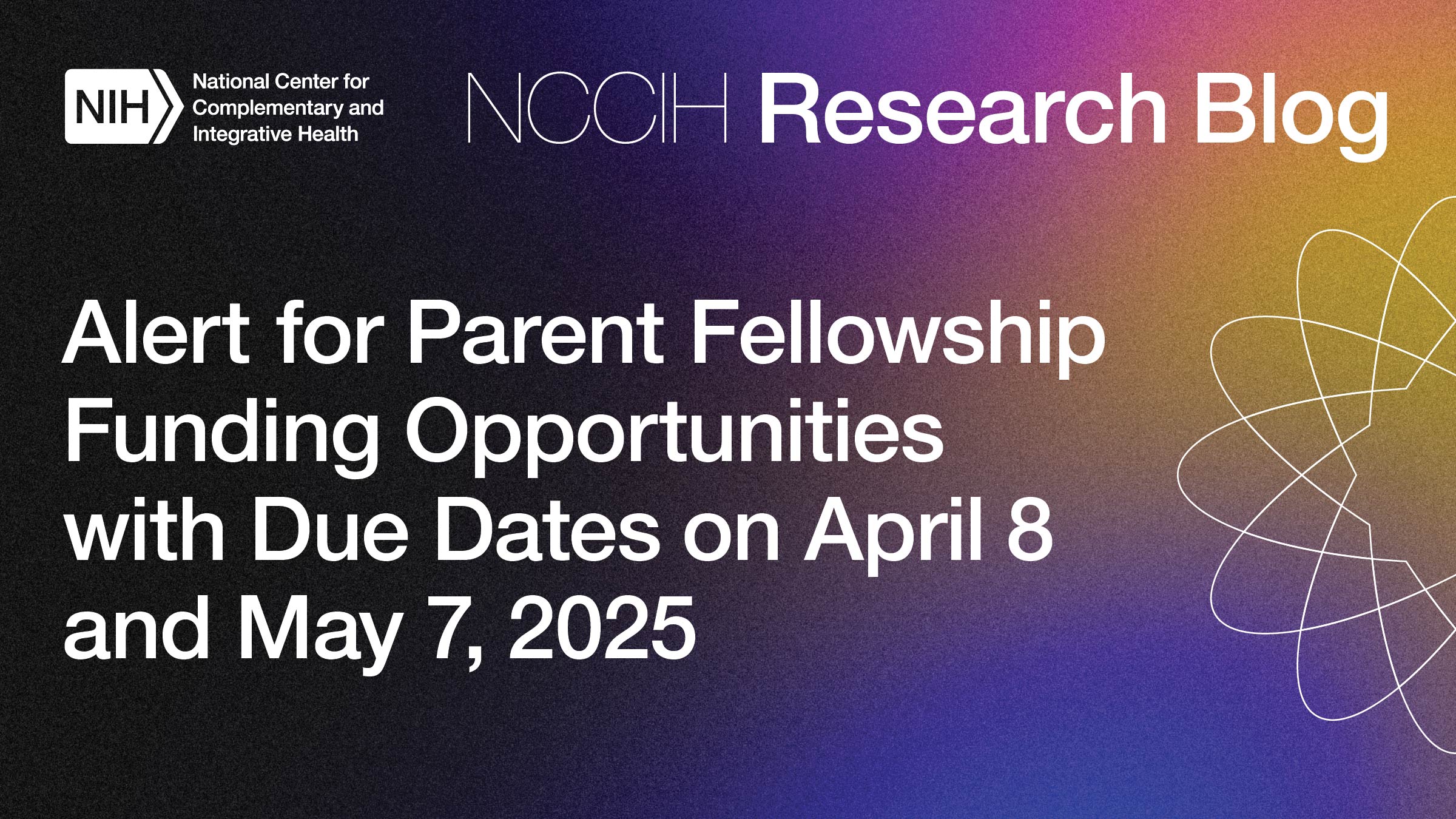 NIH National Center for Complementary and Integrative Health

NCCIH Research Blog

Alert for Parent Fellowship Funding Opportunities with Due Dates on April 8 and May 7, 2025